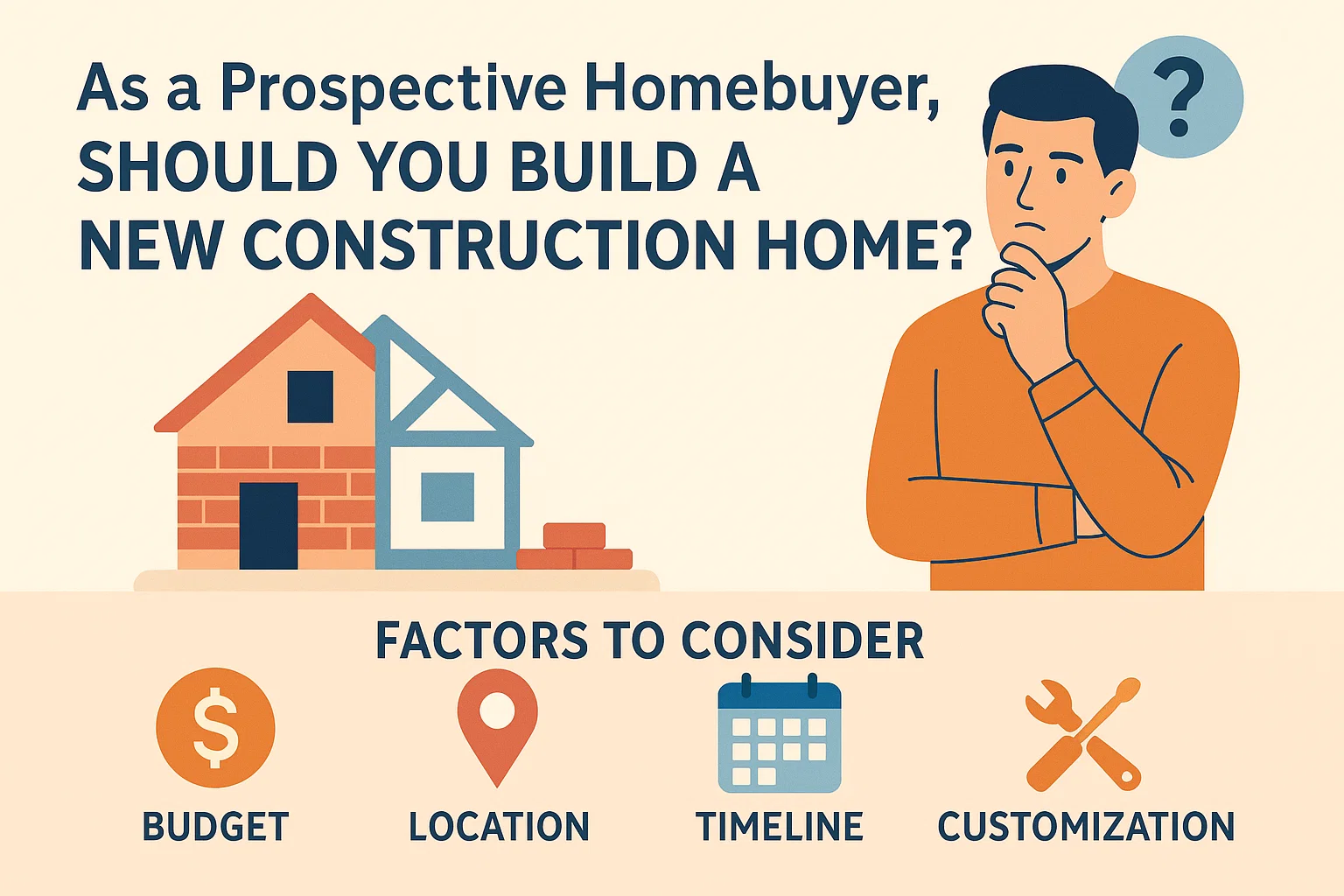 As a Prospective Homebuyer, SHOULD YOU BUILD A NEW CONSTRUCTION HOME?

?

FACTORS TO CONSIDER

$

BUDGET

LOCATION

TIMELINE

CUSTOMIZATION